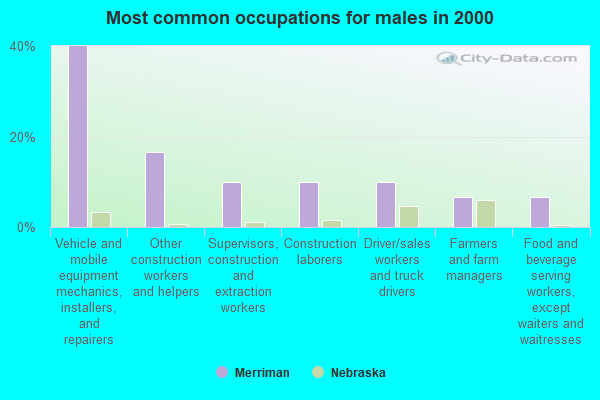 Most common occupations for males in 2000

City-Data.com

40%

20%

0%

Vehicle and mobile equipment mechanics, installers, and repairers

Other construction workers and helpers

Supervisors, construction and extraction workers

Construction laborers

Driver/sales workers and truck drivers

Farmers and farm managers

Food and beverage serving workers, except waiters and waitresses

Merriman

Nebraska